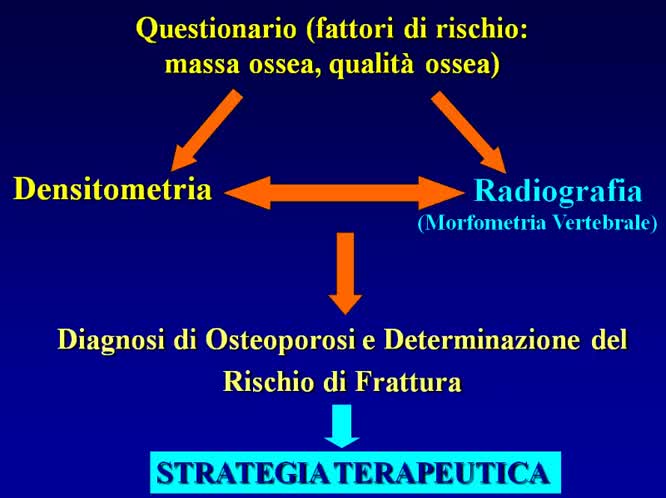 Questionario (fattori di rischio: massa ossea, qualità ossea)

Densitometria

Radiografia
(Morfometria Vertebrale)

Diagnosi di Osteoporosi e Determinazione del Rischio di Frattura

STRATEGIA TERAPEUTICA